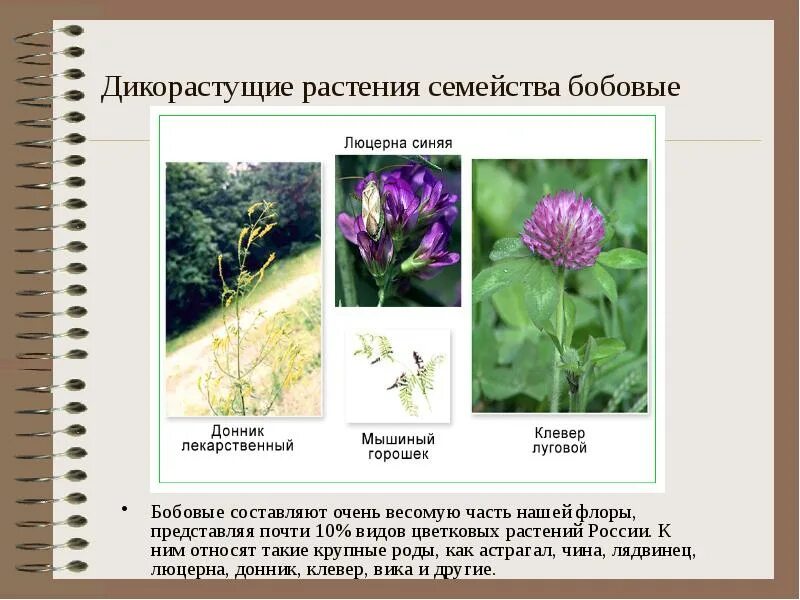 Дикорастущие растения семейства бобовые

Люцерна синяя

Донник лекарственный

Мышиный горошек

Клевер луговой

• Бобовые составляют очень весомую часть нашей флоры, представляя почти 10% видов цветковых растений России. К ним относят такие крупные роды, как астрагал, чина, лядвинец, люцерна, донник, клевер, вика и другие.